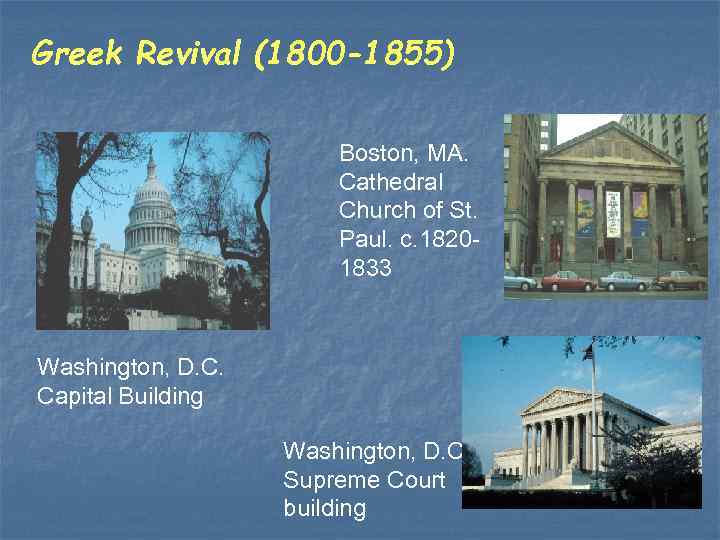 Greek Revival (1800-1855)

Boston, MA. Cathedral Church of St. Paul. c.1820-1833

Washington, D.C. Capital Building

Washington, D.C Supreme Court building